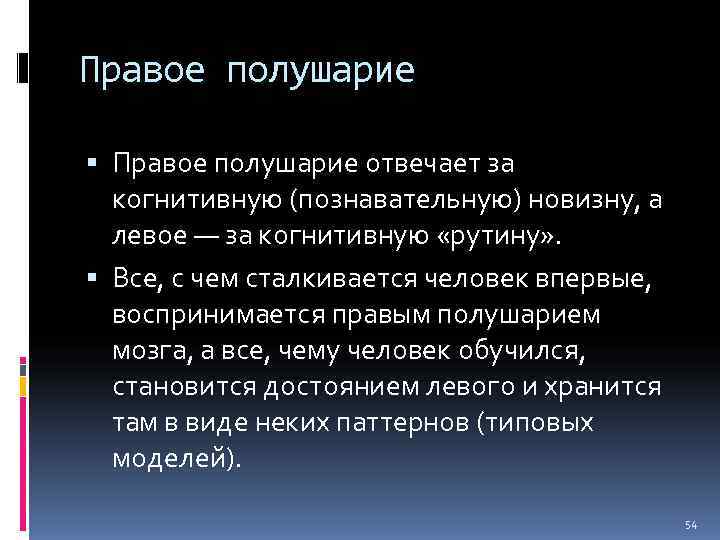 Правое полушарие

▪ Правое полушарие отвечает за когнитивную (познавательную) новизну, а левое — за когнитивную «рутину».

▪ Все, с чем сталкивается человек впервые, воспринимается правым полушарием мозга, а все, чему человек обучился, становится достоянием левого и хранится там в виде неких паттернов (типовых моделей).

54